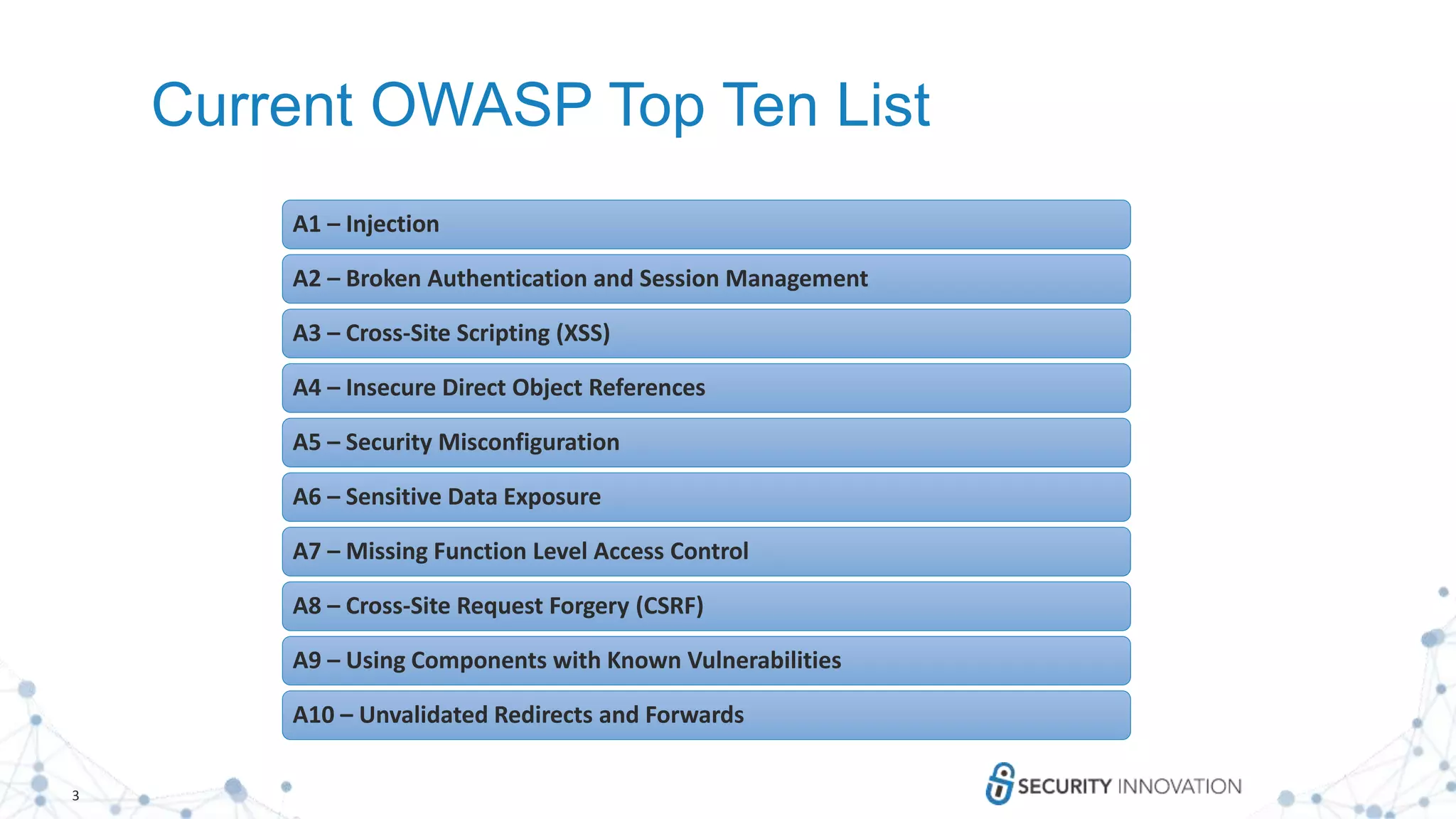 Current OWASP Top Ten List

A1 – Injection

A2 – Broken Authentication and Session Management

A3 – Cross-Site Scripting (XSS)

A4 – Insecure Direct Object References

A5 – Security Misconfiguration

A6 – Sensitive Data Exposure

A7 – Missing Function Level Access Control

A8 – Cross-Site Request Forgery (CSRF)

A9 – Using Components with Known Vulnerabilities

A10 – Unvalidated Redirects and Forwards

3

SECURITY INNOVATION